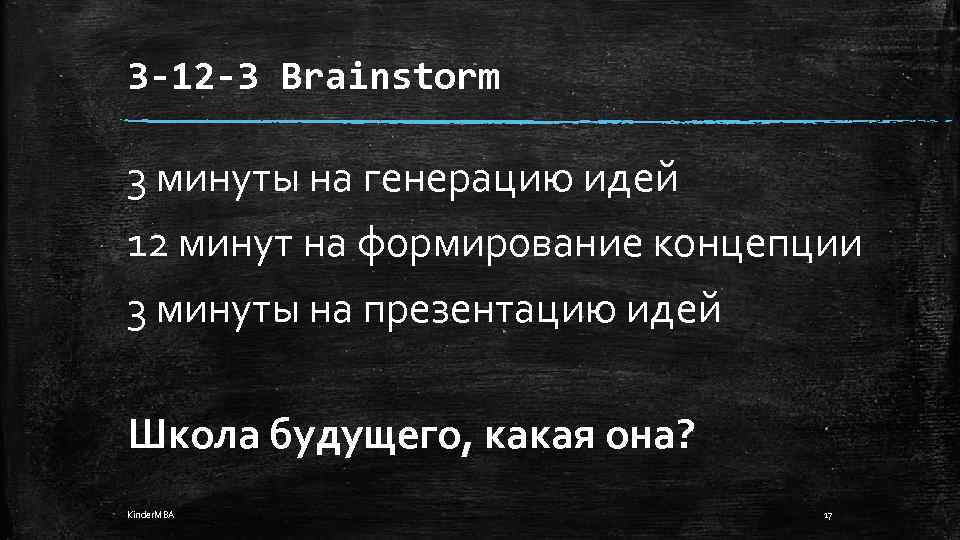 3-12-3 Brainstorm

3 минуты на генерацию идей

12 минут на формирование концепции

3 минуты на презентацию идей

Школа будущего, какая она?

KinderMBA

17